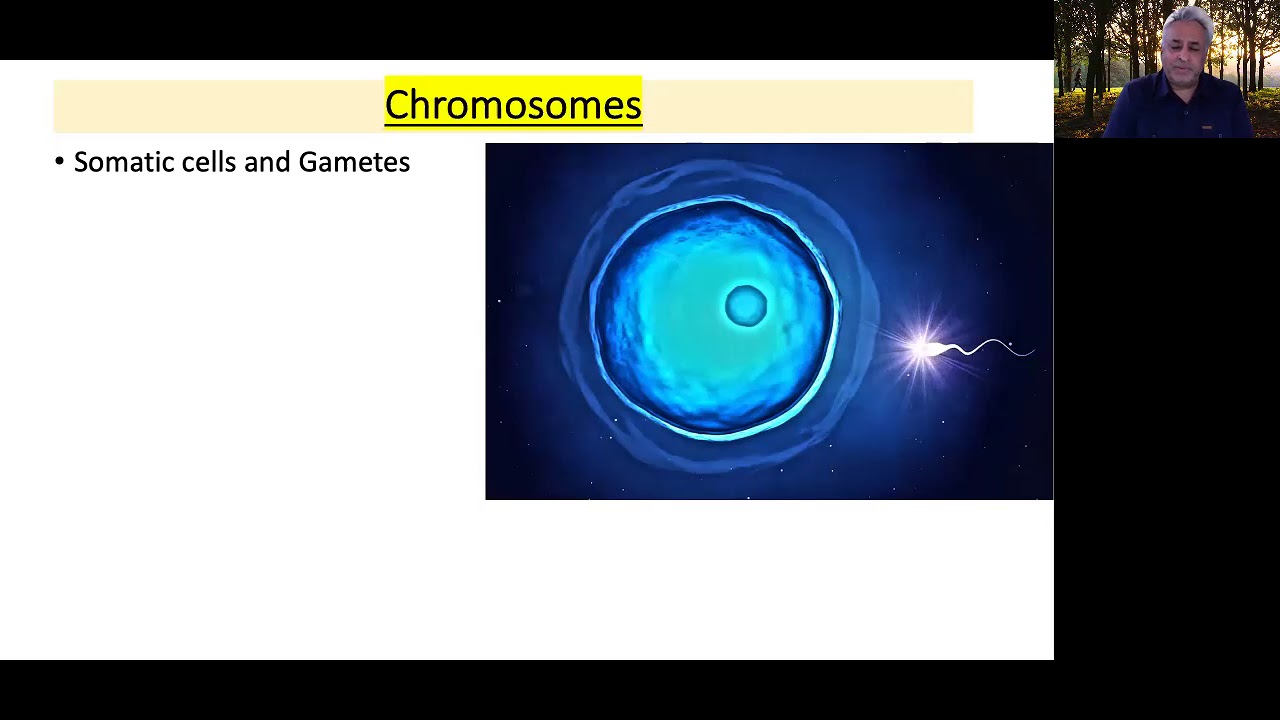 Chromosomes

• Somatic cells and Gametes